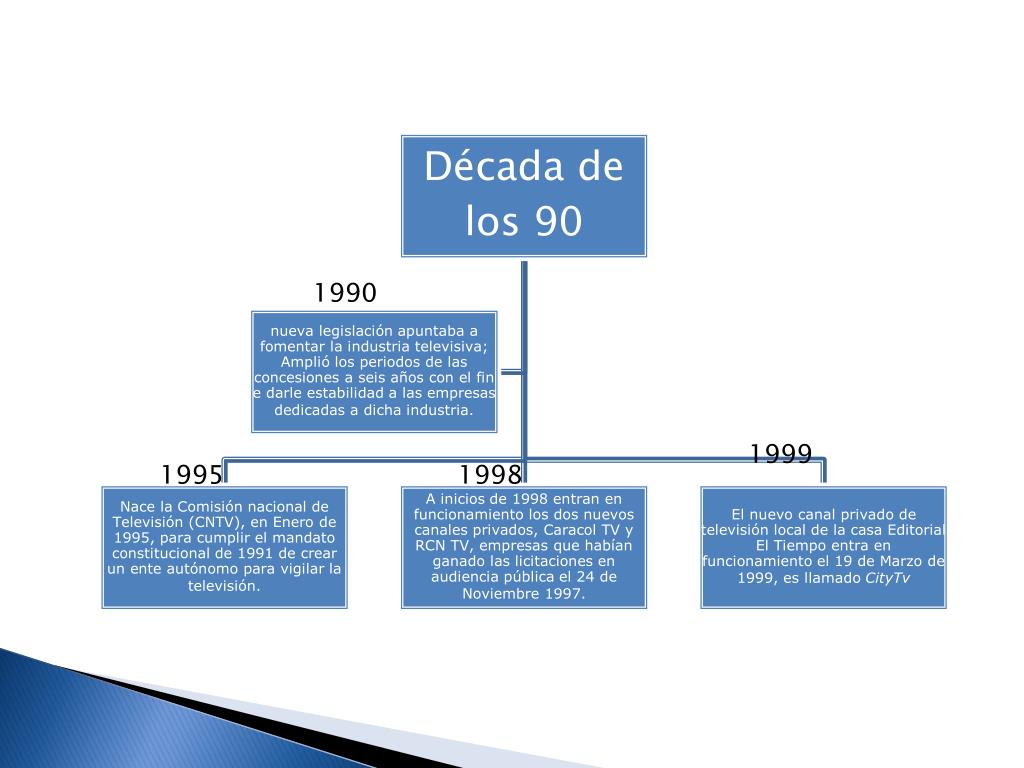 Década de los 90

1990

nueva legislación apuntaba a fomentar la industria televisiva; Amplió los periodos de las concesiones a seis años con el fin e darle estabilidad a las empresas dedicadas a dicha industria.

1995

Nace la Comisión nacional de Televisión (CNTV), en Enero de 1995, para cumplir el mandato constitucional de 1991 de crear un ente autónomo para vigilar la televisión.

1998

A inicios de 1998 entran en funcionamiento los dos nuevos canales privados, Caracol TV y RCN TV, empresas que habían ganado las licitaciones en audiencia pública el 24 de Noviembre 1997.

1999

El nuevo canal privado de televisión local de la casa Editorial El Tiempo entra en funcionamiento el 19 de Marzo de 1999, es llamado CityTv